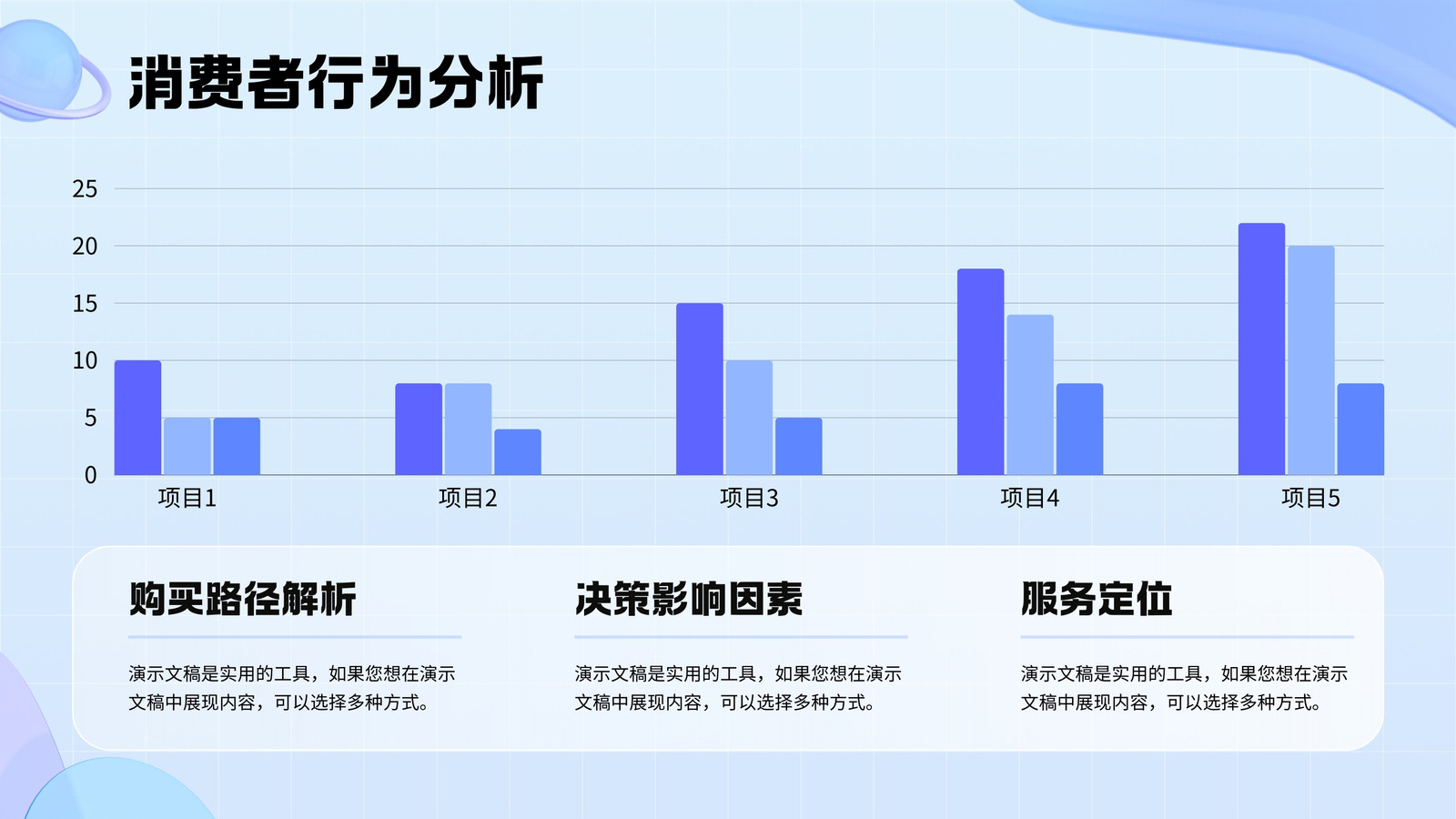 消费者行为分析

25
20
15
10
5
0

项目1 项目2 项目3 项目4 项目5

购买路径解析

演示文稿是实用的工具，如果您想在演示文稿中展现内容，可以选择多种方式。

决策影响因素

演示文稿是实用的工具，如果您想在演示文稿中展现内容，可以选择多种方式。

服务定位

演示文稿是实用的工具，如果您想在演示文稿中展现内容，可以选择多种方式。